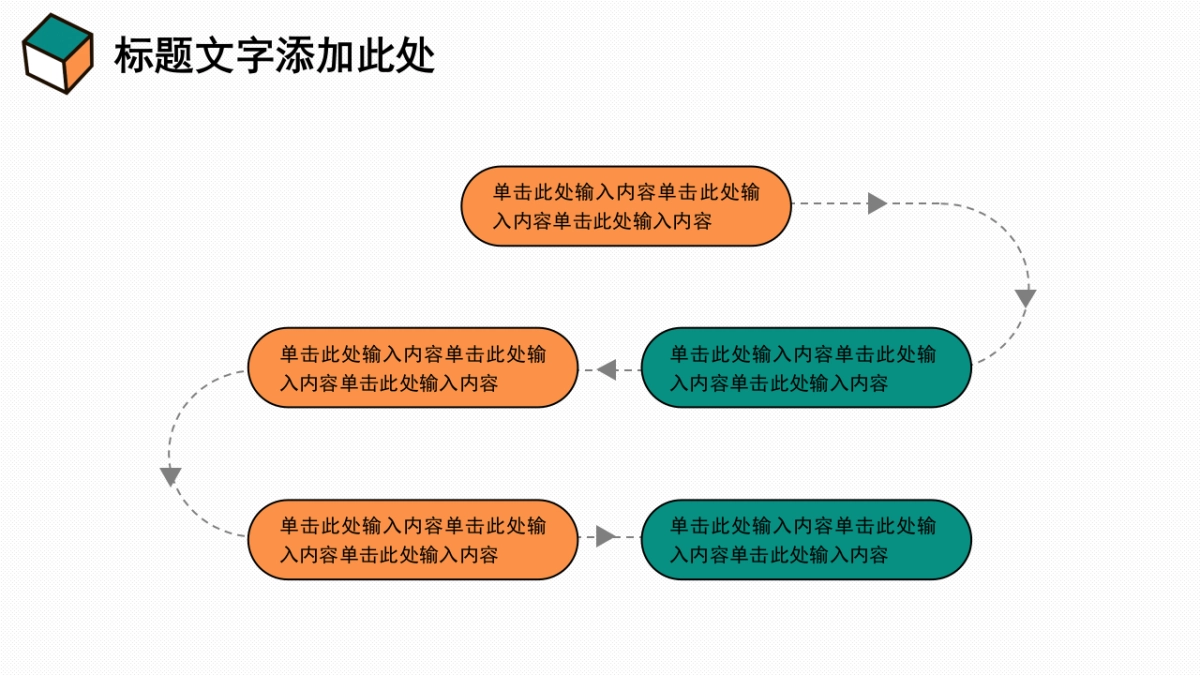 标题文字添加此处

单击此处输入内容单击此处输入内容单击此处输入内容

单击此处输入内容单击此处输入内容单击此处输入内容

单击此处输入内容单击此处输入内容单击此处输入内容

单击此处输入内容单击此处输入内容单击此处输入内容

单击此处输入内容单击此处输入内容单击此处输入内容